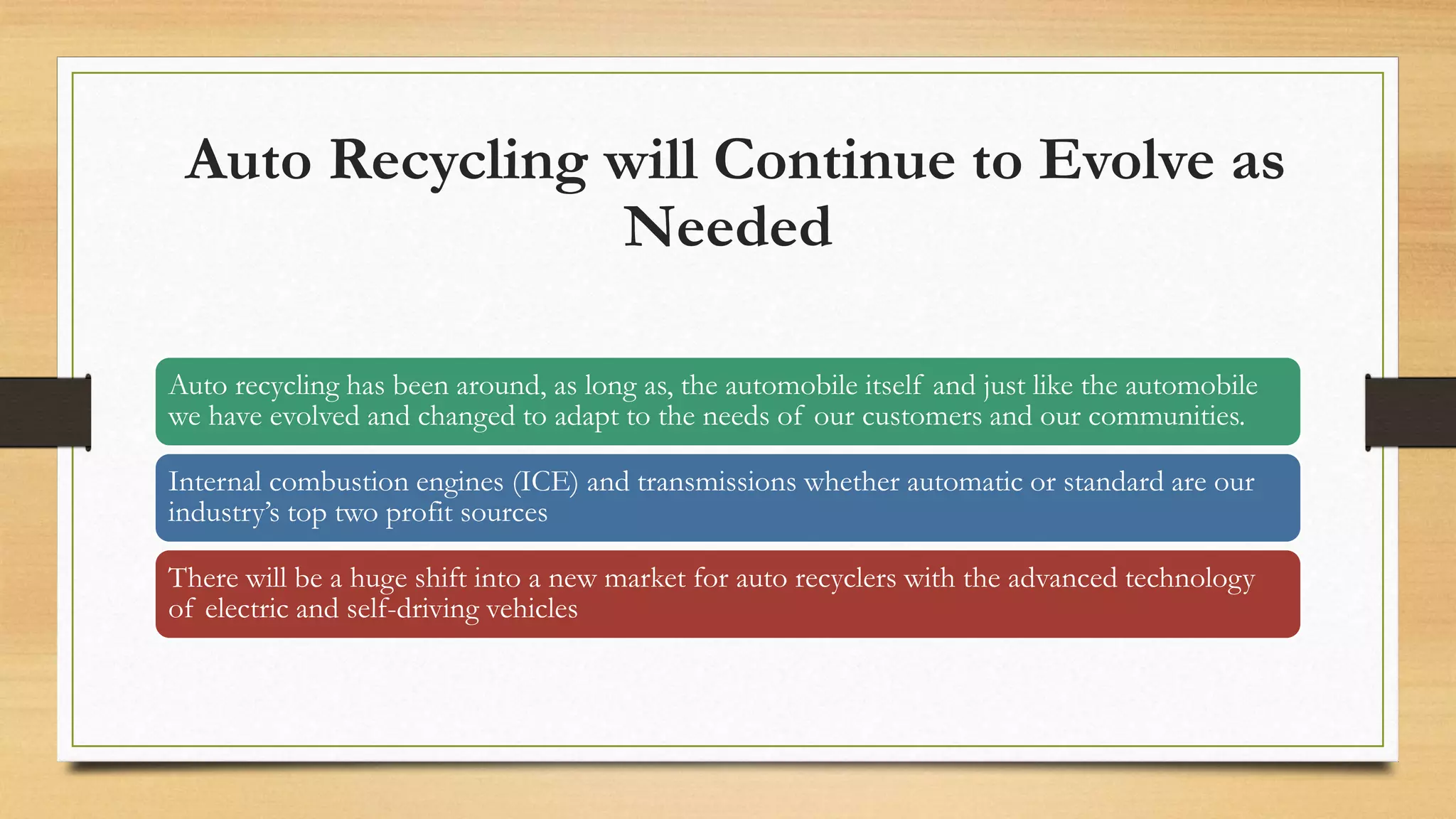 Auto Recycling will Continue to Evolve as Needed

Auto recycling has been around, as long as, the automobile itself and just like the automobile we have evolved and changed to adapt to the needs of our customers and our communities.

Internal combustion engines (ICE) and transmissions whether automatic or standard are our industry's top two profit sources

There will be a huge shift into a new market for auto recyclers with the advanced technology of electric and self-driving vehicles